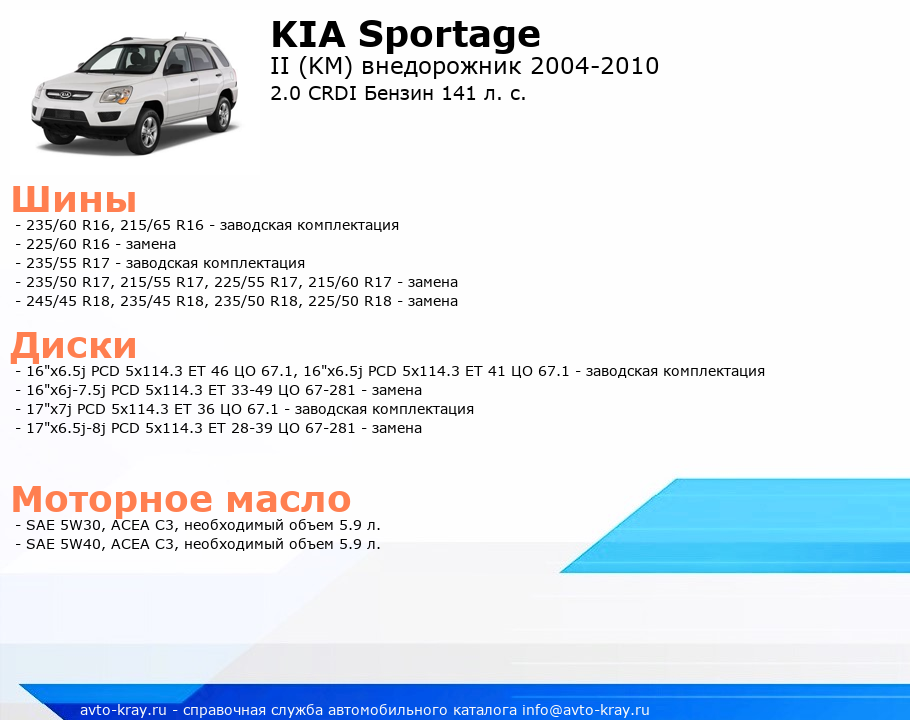 KIA Sportage
II (KM) внедорожник 2004-2010
2.0 CRDI Бензин 141 л. с.

Шины
- 235/60 R16, 215/65 R16 - заводская комплектация
- 225/60 R16 - замена
- 235/55 R17 - заводская комплектация
- 235/50 R17, 215/55 R17, 225/55 R17, 215/60 R17 - замена
- 245/45 R18, 235/45 R18, 235/50 R18, 225/50 R18 - замена

Диски
- 16"x6.5j PCD 5x114.3 ET 46 ЦО 67.1, 16"x6.5j PCD 5x114.3 ET 41 ЦО 67.1 - заводская комплектация
- 16"x6j-7.5j PCD 5x114.3 ET 33-49 ЦО 67-281 - замена
- 17"x7j PCD 5x114.3 ET 36 ЦО 67.1 - заводская комплектация
- 17"x6.5j-8j PCD 5x114.3 ET 28-39 ЦО 67-281 - замена

Моторное масло
- SAE 5W30, ACEA C3, необходимый объем 5.9 л.
- SAE 5W40, ACEA C3, необходимый объем 5.9 л.

avto-kray.ru - справочная служба автомобильного каталога info@avto-kray.ru